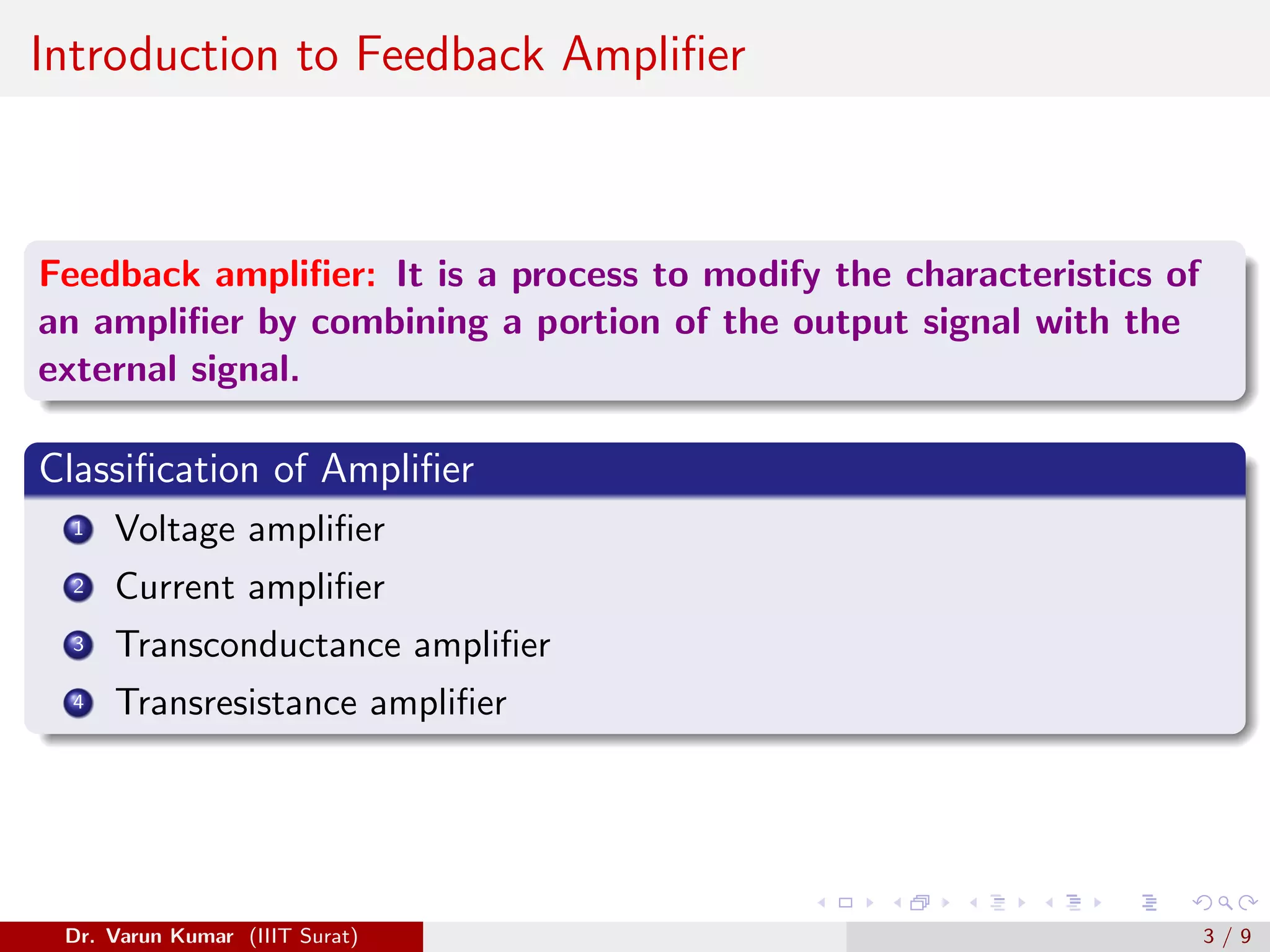 Introduction to Feedback Amplifier

Feedback amplifier: It is a process to modify the characteristics of an amplifier by combining a portion of the output signal with the external signal.

Classification of Amplifier

1 Voltage amplifier
2 Current amplifier
3 Transconductance amplifier
4 Transresistance amplifier

Dr. Varun Kumar (IIIT Surat)

3 / 9